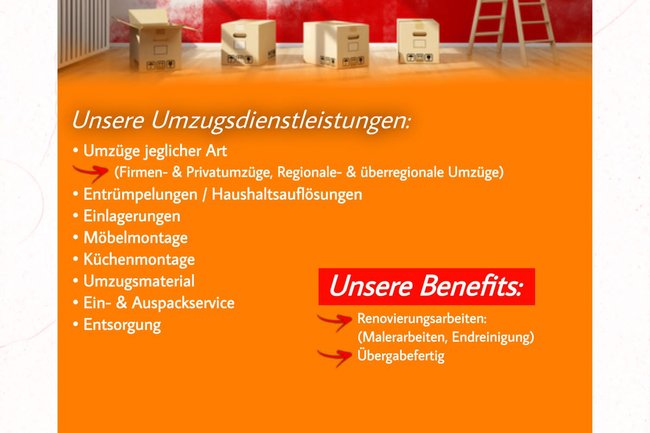 Unsere Umzugsdienstleistungen:

• Umzüge jeglicher Art
(Firmen- & Privatumzüge, Regionale- & überregionale Umzüge)
• Entrümpelungen / Haushaltsauflösungen
• Einlagerungen
• Möbelmontage
• Küchenmontage
• Umzugsmaterial
• Ein- & Auspackservice
• Entsorgung

Unsere Benefits:

Renovierungsarbeiten:
(Malerarbeiten, Endreinigung)
Übergabefertig